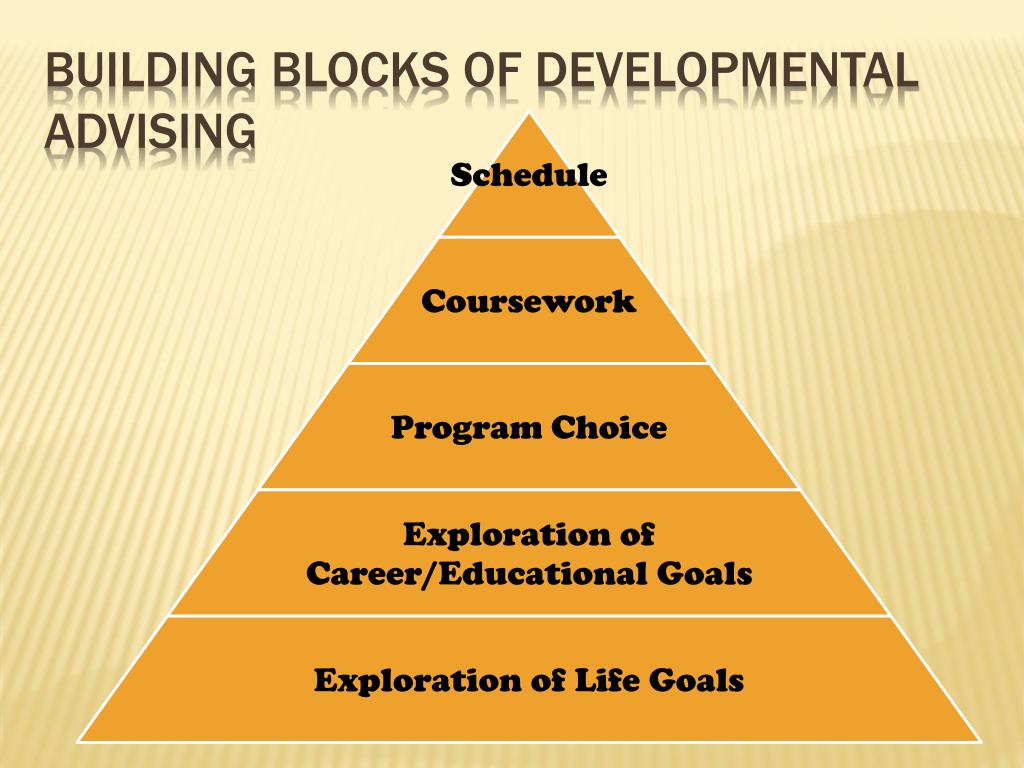 BUILDING BLOCKS OF DEVELOPMENTAL ADVISING

Schedule

Coursework

Program Choice

Exploration of Career/Educational Goals

Exploration of Life Goals